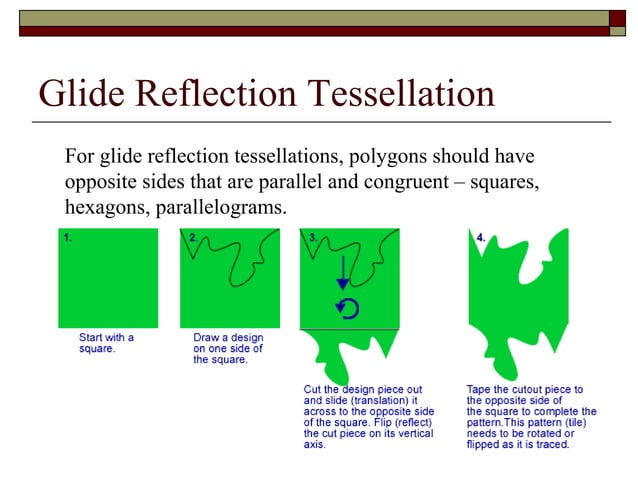 Glide Reflection Tessellation

For glide reflection tessellations, polygons should have opposite sides that are parallel and congruent – squares, hexagons, parallelograms.

1.

Start with a square.

2.

Draw a design on one side of the square.

3.

Cut the design piece out and slide (translation) it across to the opposite side of the square. Flip (reflect) the cut piece on its vertical axis.

4.

Tape the cutout piece to the opposite side of the square to complete the pattern.This pattern (tile) needs to be rotated or flipped as it is traced.